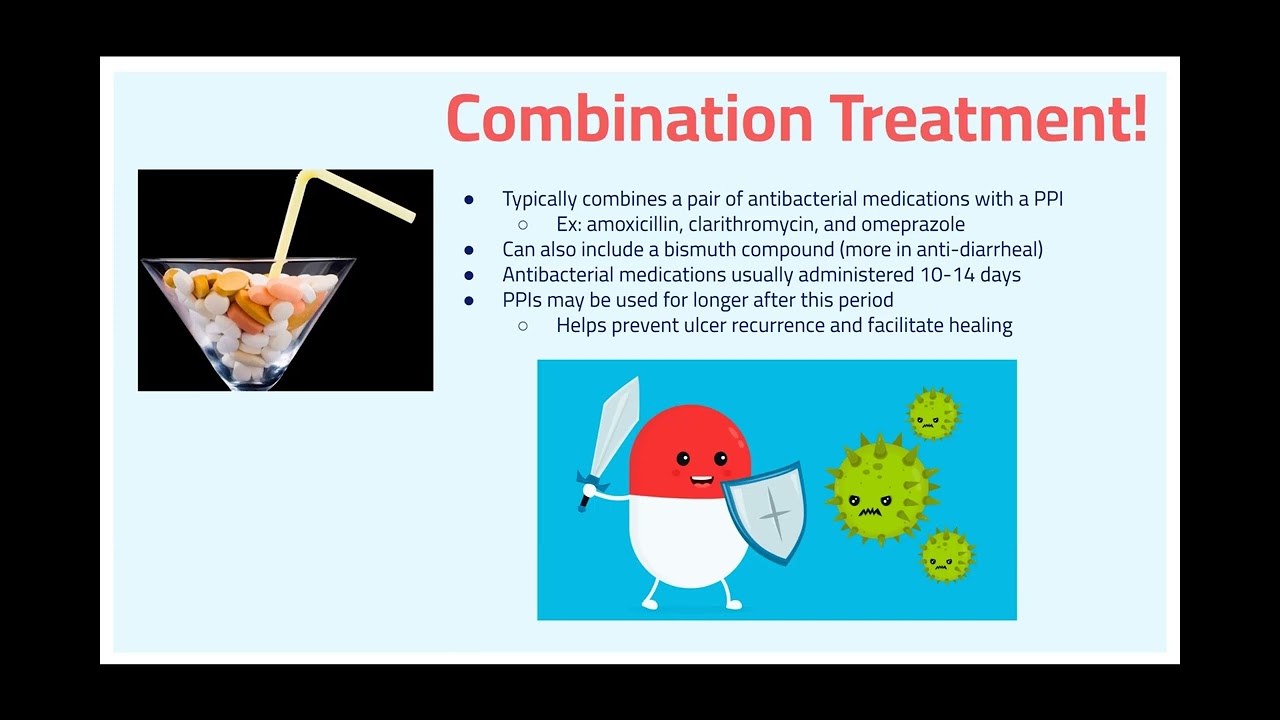 Combination Treatment!

- Typically combines a pair of antibacterial medications with a PPI
  - Ex: amoxicillin, clarithromycin, and omeprazole
- Can also include a bismuth compound (more in anti-diarrheal)
- Antibacterial medications usually administered 10-14 days
- PPIs may be used for longer after this period
  - Helps prevent ulcer recurrence and facilitate healing